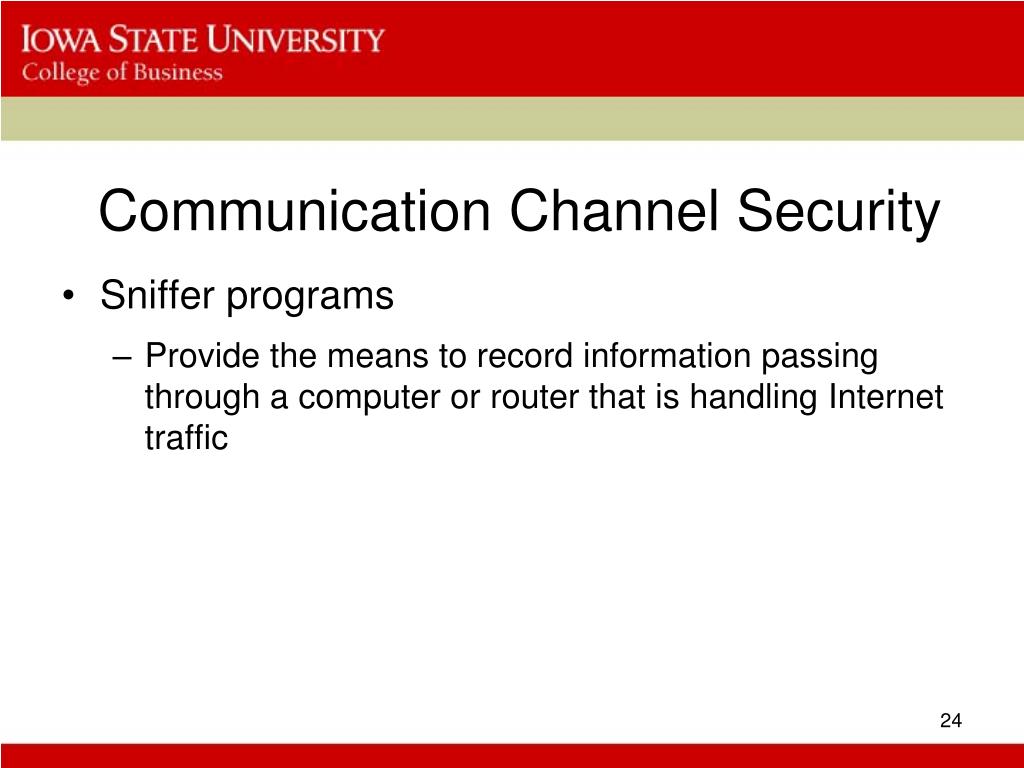 IOWA STATE UNIVERSITY
College of Business

Communication Channel Security

• Sniffer programs
– Provide the means to record information passing through a computer or router that is handling Internet traffic

24